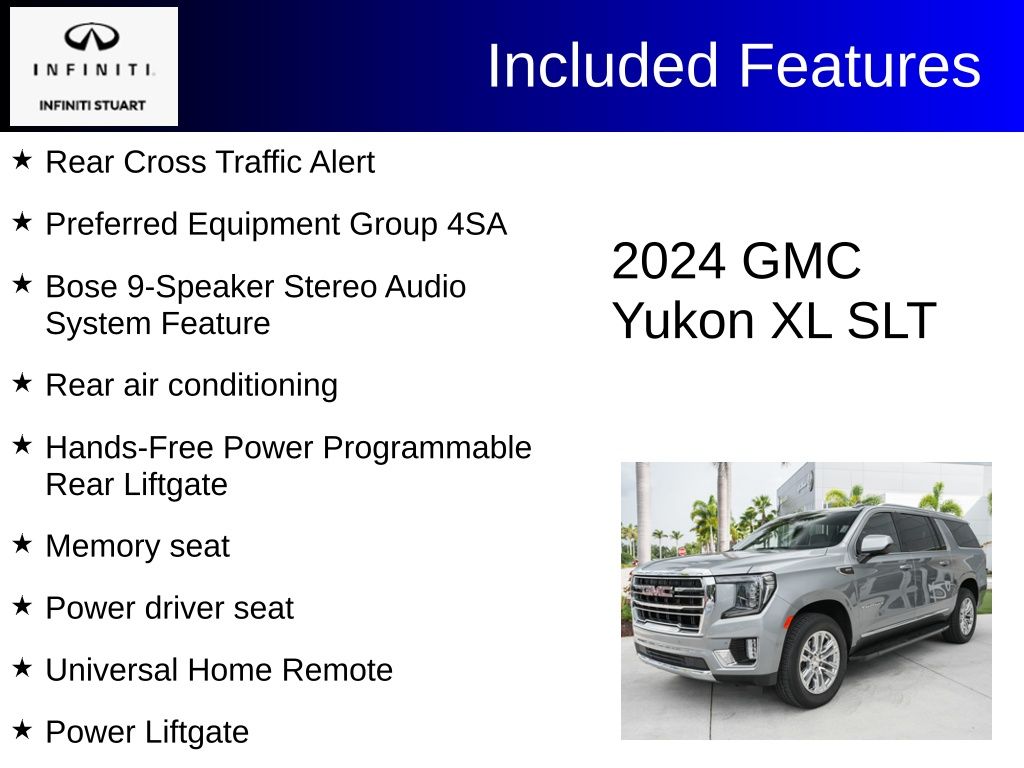 INFINITI.
INFINITI STUART

Included Features

★ Rear Cross Traffic Alert

★ Preferred Equipment Group 4SA

★ Bose 9-Speaker Stereo Audio System Feature

★ Rear air conditioning

★ Hands-Free Power Programmable Rear Liftgate

★ Memory seat

★ Power driver seat

★ Universal Home Remote

★ Power Liftgate

2024 GMC Yukon XL SLT

GMC